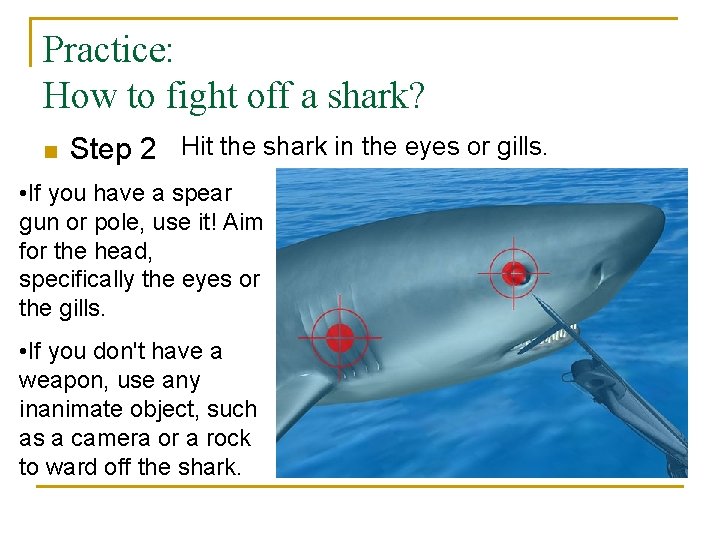 Practice:
How to fight off a shark?

Step 2 Hit the shark in the eyes or gills.

•If you have a spear gun or pole, use it! Aim for the head, specifically the eyes or the gills.

•If you don't have a weapon, use any inanimate object, such as a camera or a rock to ward off the shark.